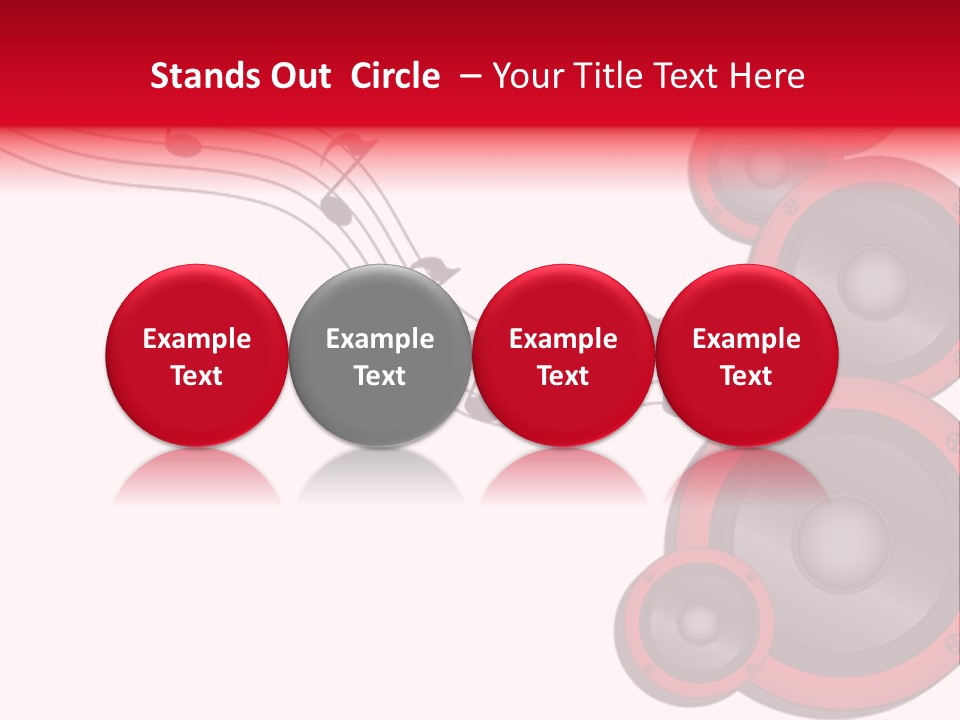 Stands Out Circle – Your Title Text Here

Example Text

Example Text

Example Text

Example Text